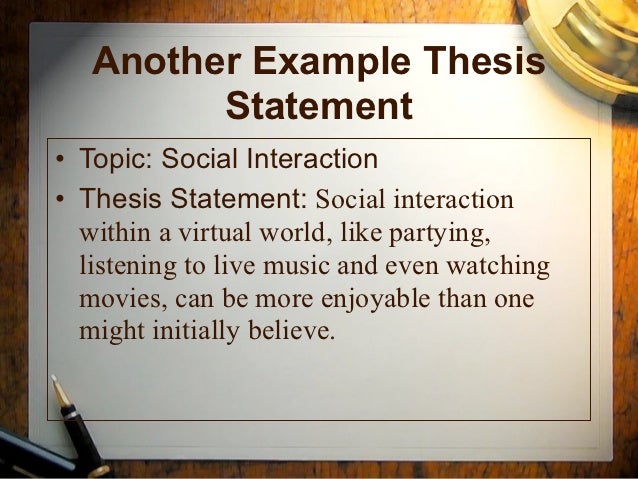 Another Example Thesis Statement

• Topic: Social Interaction
• Thesis Statement: Social interaction within a virtual world, like partying, listening to live music and even watching movies, can be more enjoyable than one might initially believe.